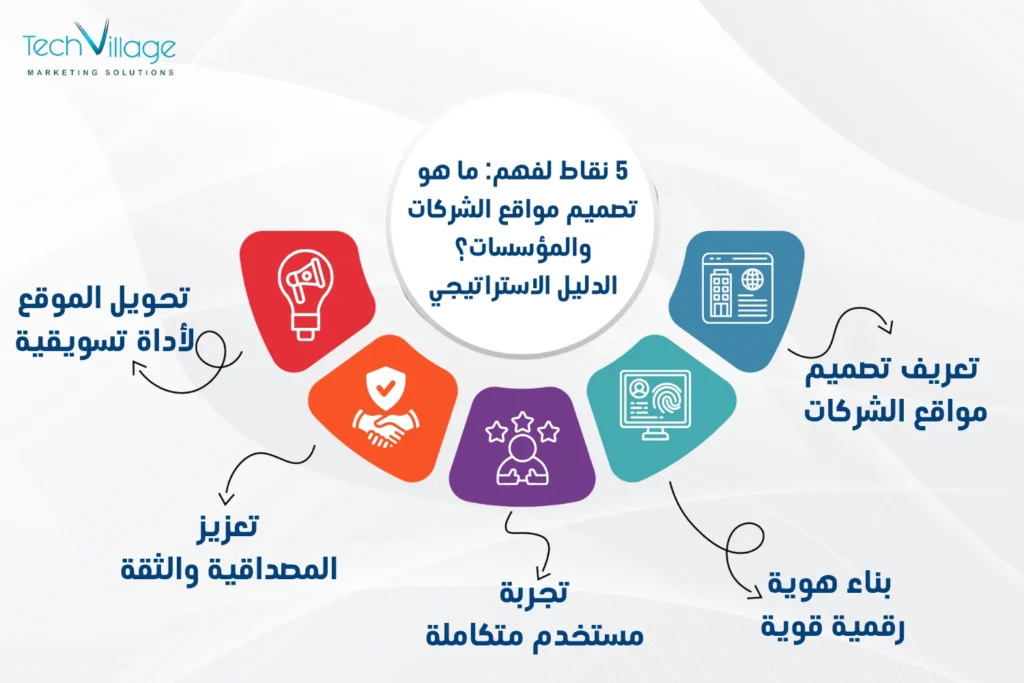 TechVillage
MARKETING SOLUTIONS

5 نقاط لفهم: ما هو تصميم مواقع الشركات والمؤسسات؟ الدليل الاستراتيجي

تعريف تصميم مواقع الشركات

بناء هوية رقمية قوية

تجربة مستخدم متكاملة

تعزيز المصداقية والثقة

تحويل الموقع لأداة تسويقية